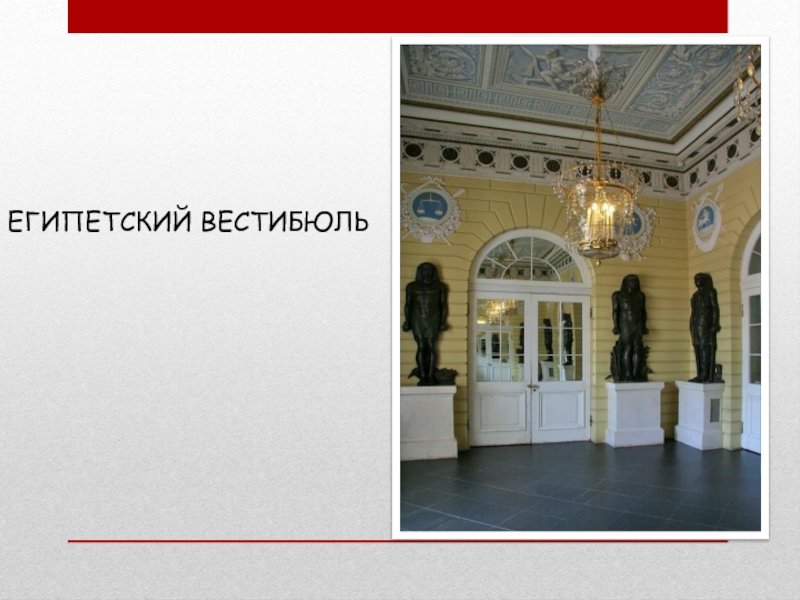 ЕГИПЕТСКИЙ ВЕСТИБЮЛЬ